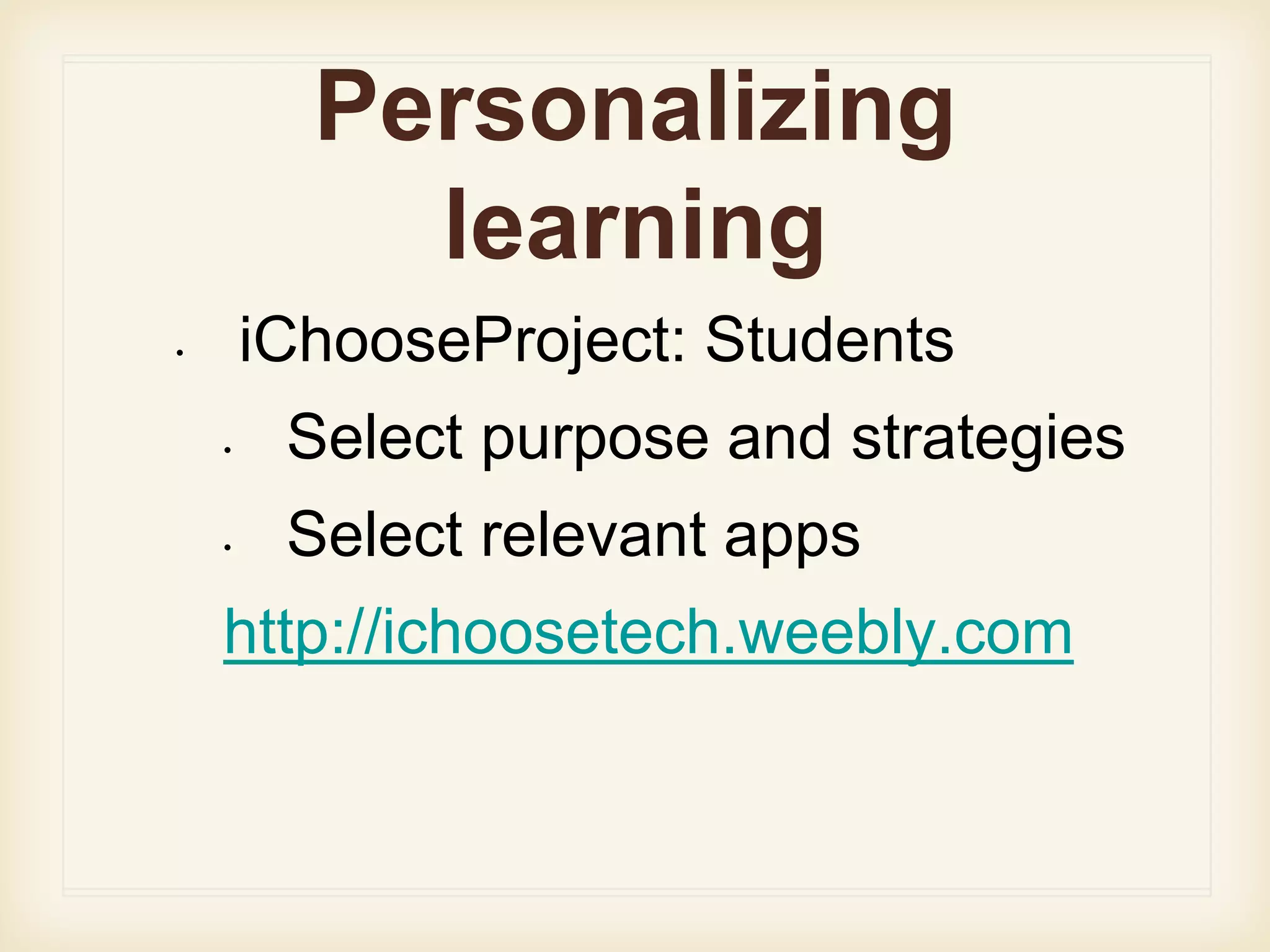 Personalizing learning

• iChooseProject: Students
  • Select purpose and strategies
  • Select relevant apps

http://ichoosetech.weebly.com